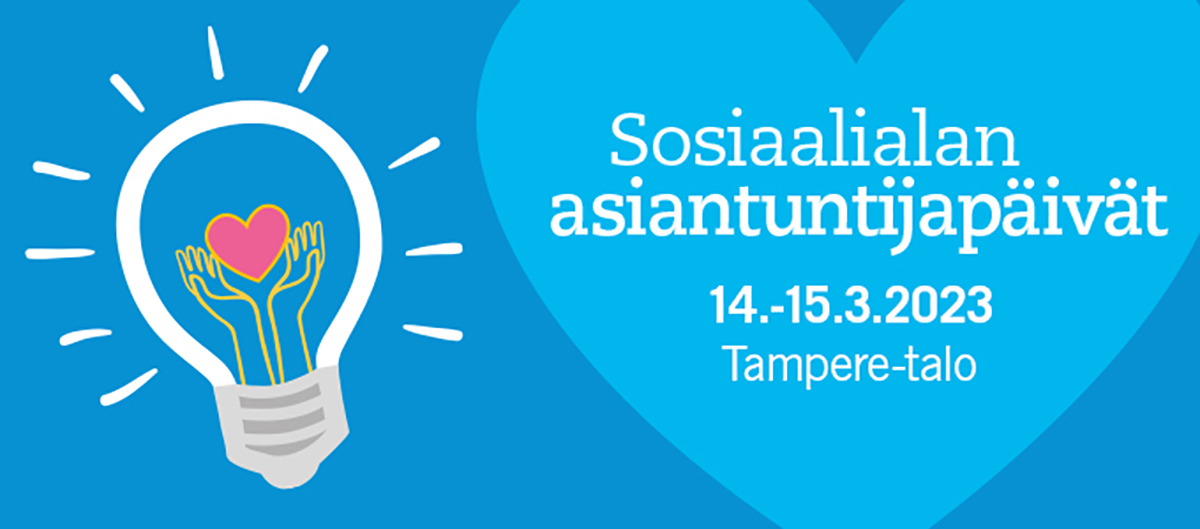 Sosiaalialan
asiantuntijapäivät

14.-15.3.2023
Tampere-talo